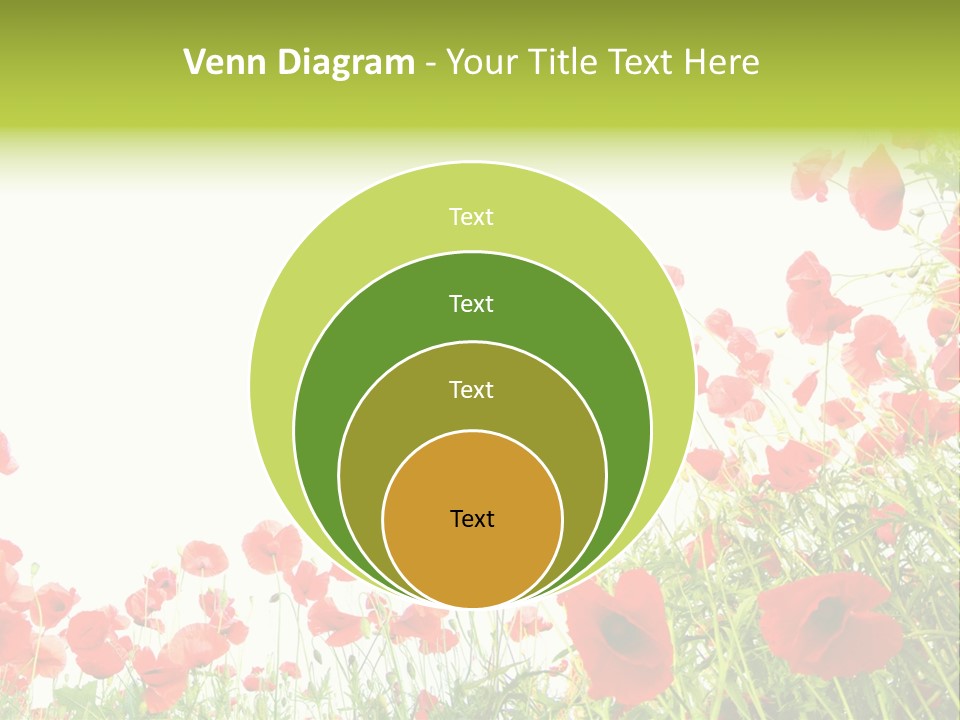 Venn Diagram - Your Title Text Here

Text

Text

Text

Text